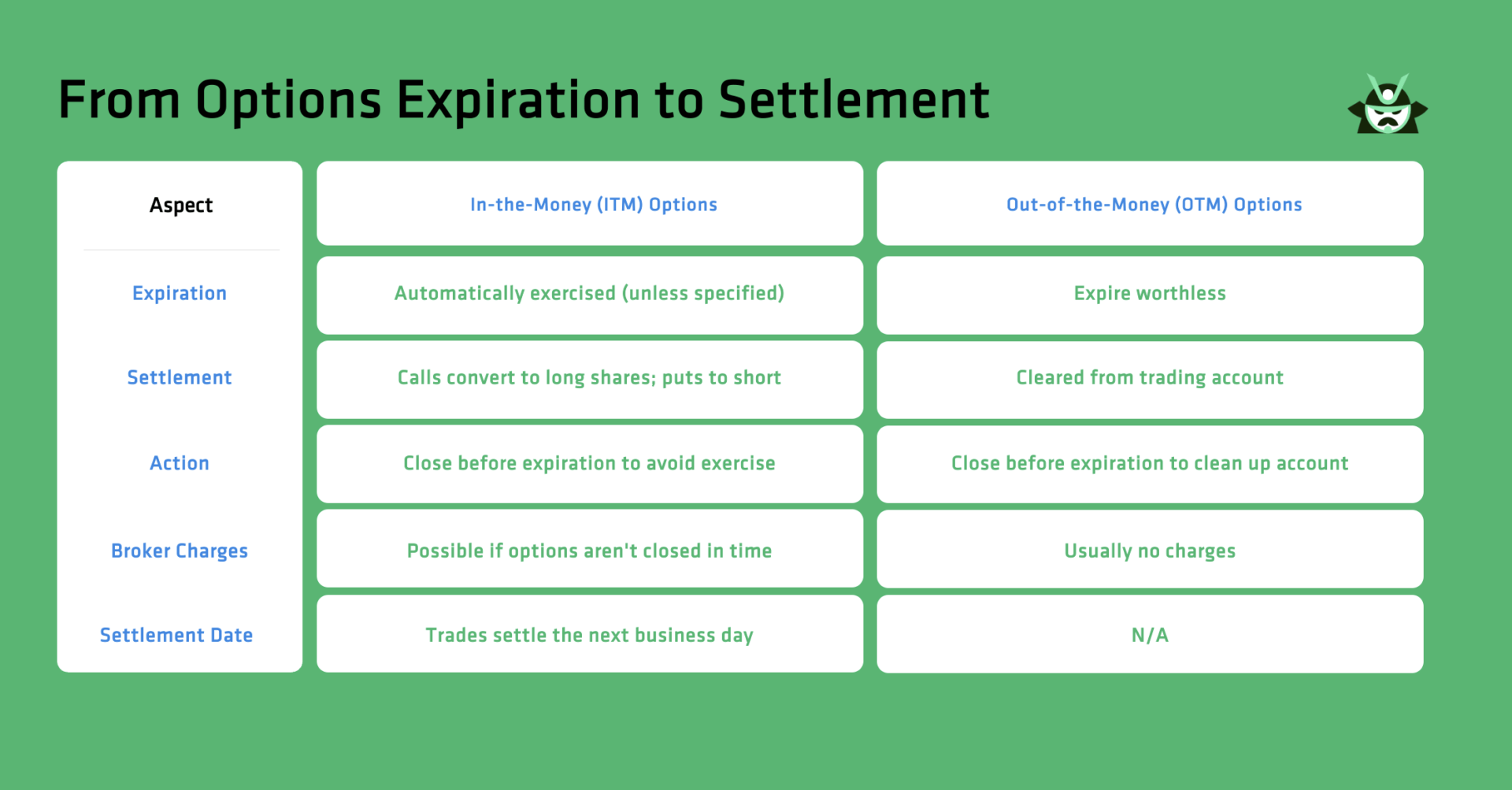 From Options Expiration to Settlement

| Aspect | In-the-Money (ITM) Options | Out-of-the-Money (OTM) Options |
|---|---|---|
| Expiration | Automatically exercised (unless specified) | Expire worthless |
| Settlement | Calls convert to long shares; puts to short | Cleared from trading account |
| Action | Close before expiration to avoid exercise | Close before expiration to clean up account |
| Broker Charges | Possible if options aren't closed in time | Usually no charges |
| Settlement Date | Trades settle the next business day | N/A |